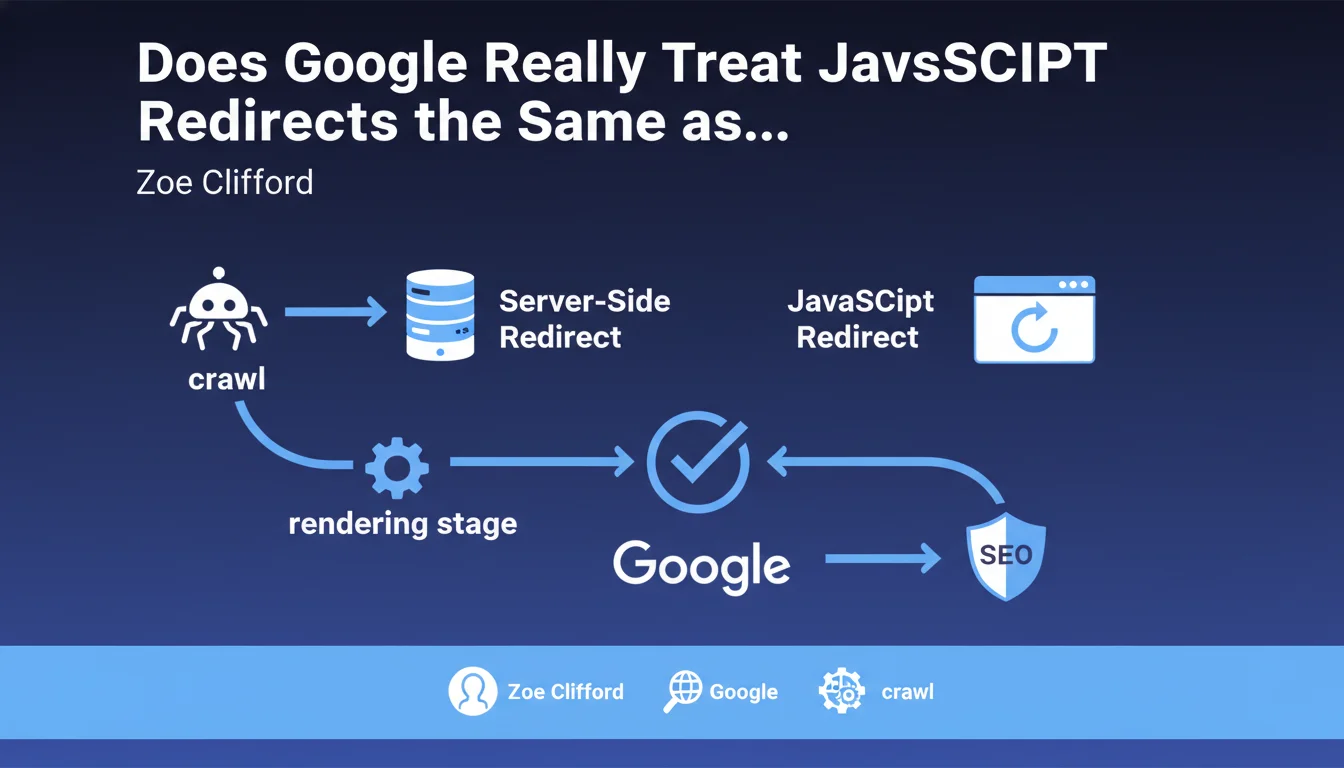 Does Google Really Treat JavsSCIPT Redirects the Same as...

Zoe Clifford

crawl

Server-Side Redirect

JavaSCipt Redirect

rendering stage

Google

SEO

Zoe Clifford Google crawl